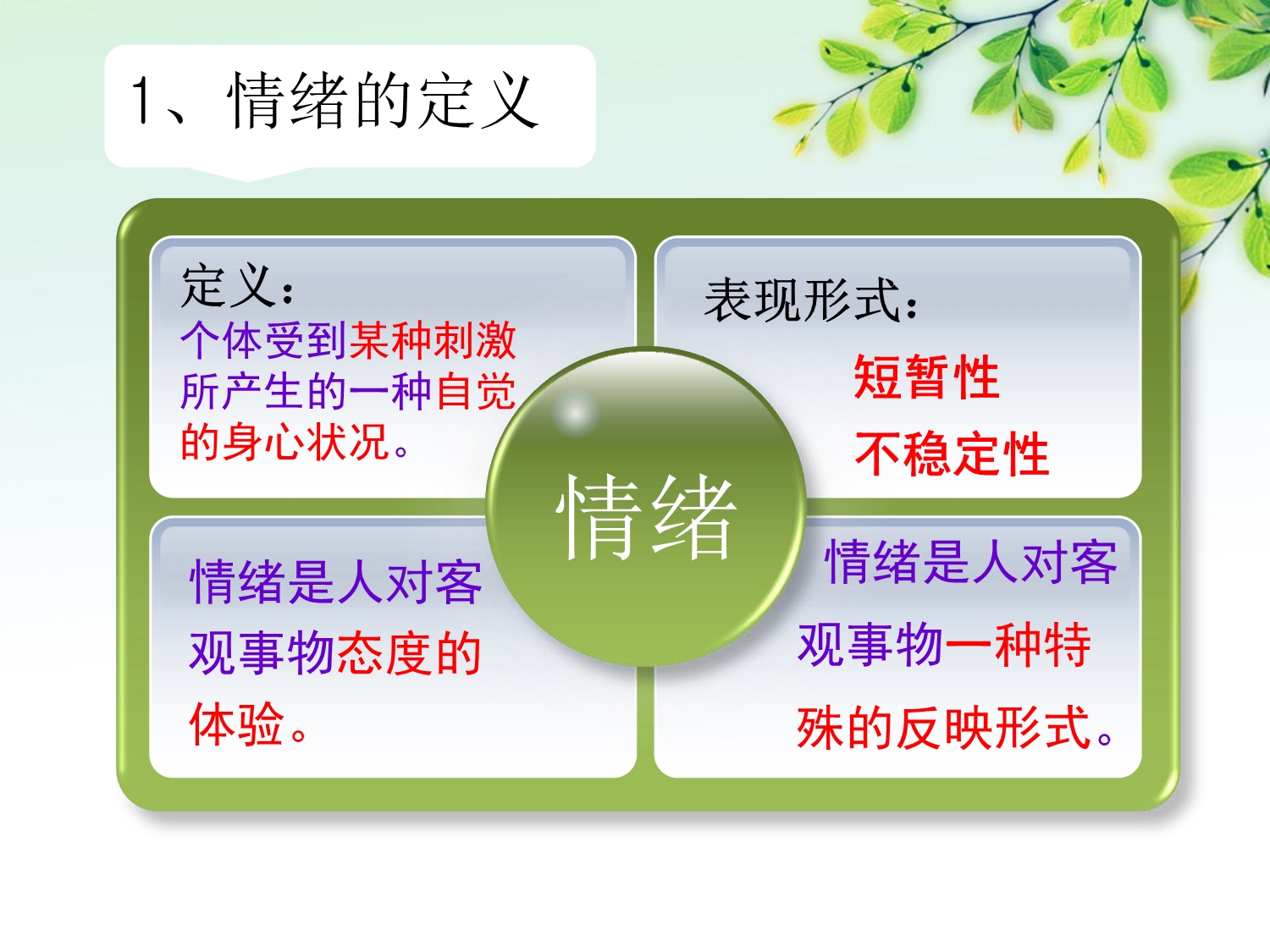 1、情绪的定义

定义：
个体受到某种刺激所产生的一种自觉的身心状况。

表现形式：
短暂性
不稳定性

情绪

情绪是人对客观事物态度的体验。

情绪是人对客观事物一种特殊的反映形式。